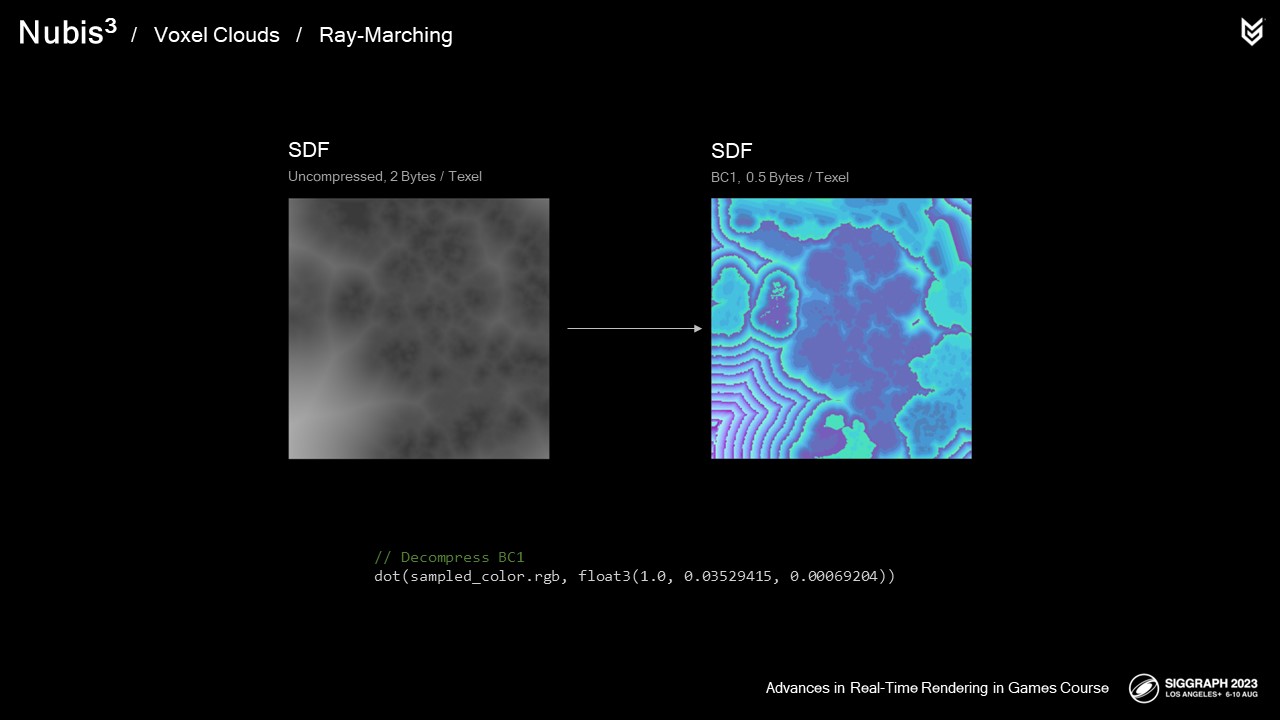 Nubis$^3$ / Voxel Clouds / Ray-Marching

SDF
Uncompressed, 2 Bytes / Texel

SDF
BC1, 0.5 Bytes / Texel

// Decompress BC1
dot(sampled_color.rgb, float3(1.0, 0.03529415, 0.00069204))

Advances in Real-Time Rendering in Games Course

SIGGRAPH 2023
LOS ANGELES+ 6-10 AUG